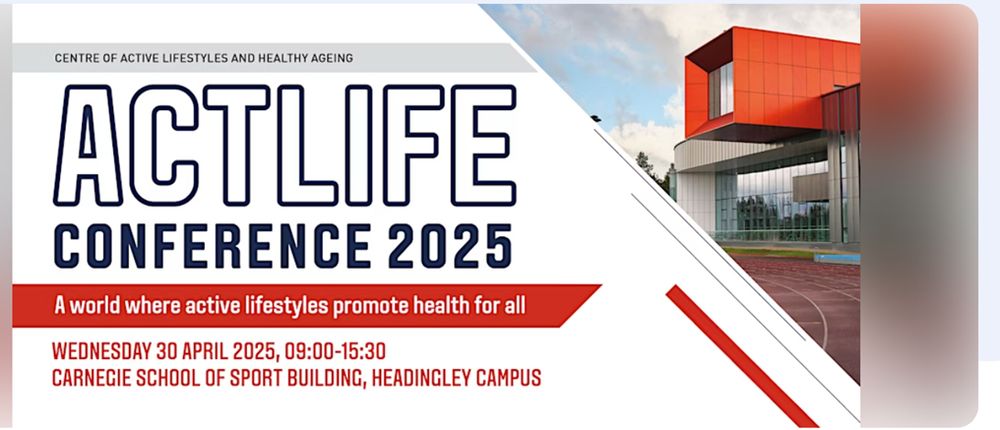 CENTRE OF ACTIVE LIFESTYLES AND HEALTHY AGEING

ACTLIFE
CONFERENCE 2025

A world where active lifestyles promote health for all

WEDNESDAY 30 APRIL 2025, 09:00-15:30
CARNEGIE SCHOOL OF SPORT BUILDING, HEADINGLEY CAMPUS